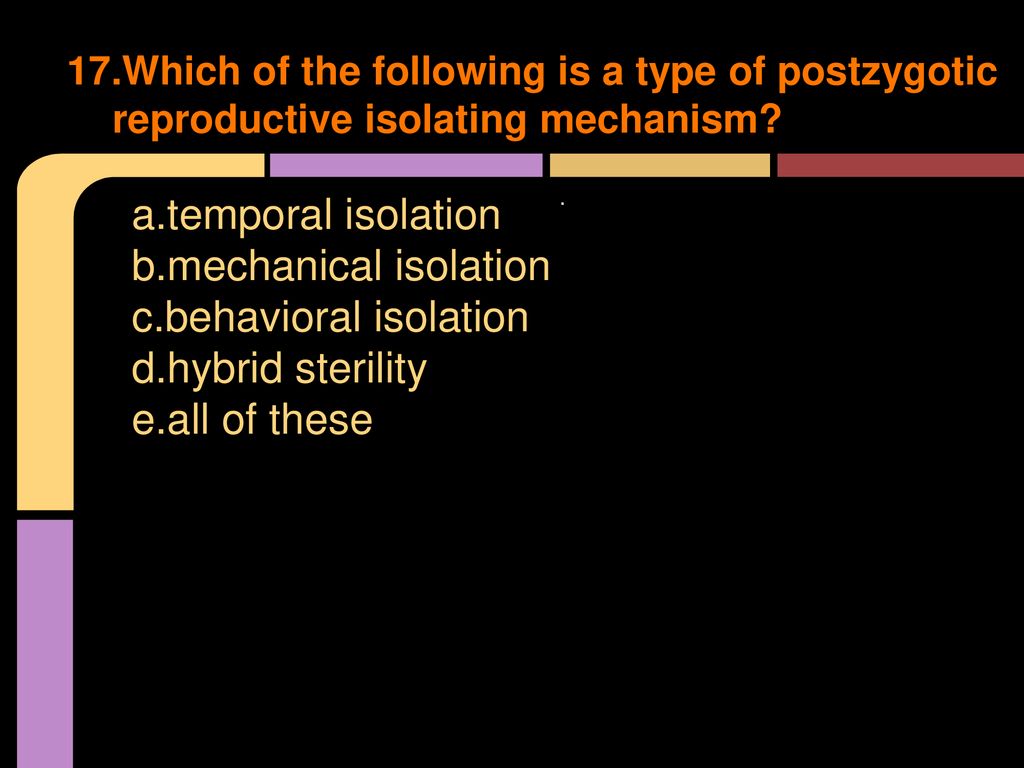 17.Which of the following is a type of postzygotic reproductive isolating mechanism?

a.temporal isolation
b.mechanical isolation
c.behavioral isolation
d.hybrid sterility
e.all of these